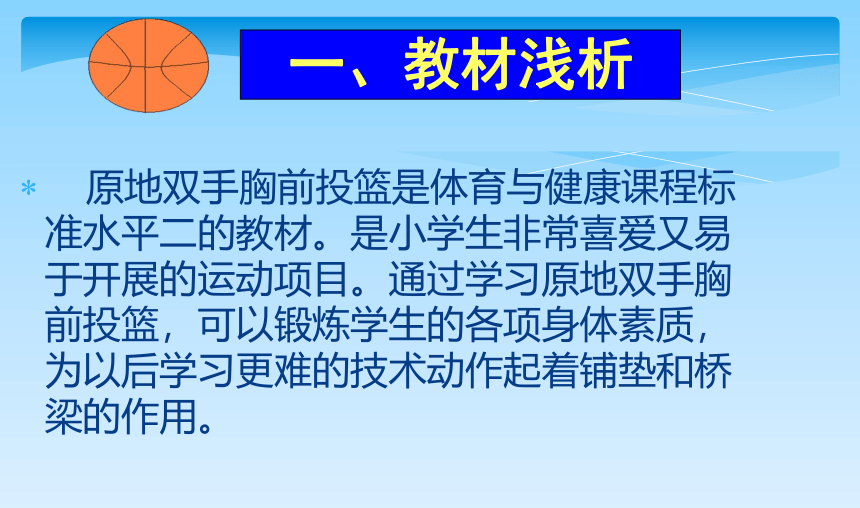 一、教材浅析

* 原地双手胸前投篮是体育与健康课程标准水平二的教材。是小学生非常喜爱又易于开展的运动项目。通过学习原地双手胸前投篮，可以锻炼学生的各项身体素质，为以后学习更难的技术动作起着铺垫和桥梁的作用。